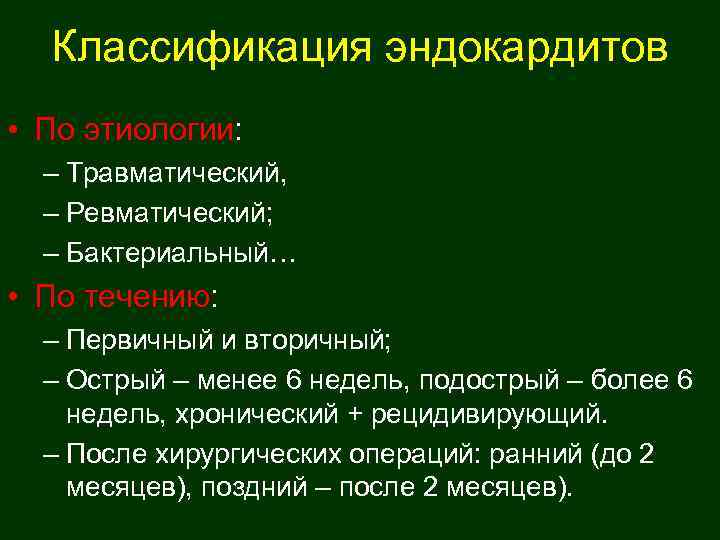 Классификация эндокардитов

• По этиологии:
– Травматический,
– Ревматический;
– Бактериальный…
• По течению:
– Первичный и вторичный;
– Острый – менее 6 недель, подострый – более 6 недель, хронический + рецидивирующий.
– После хирургических операций: ранний (до 2 месяцев), поздний – после 2 месяцев).